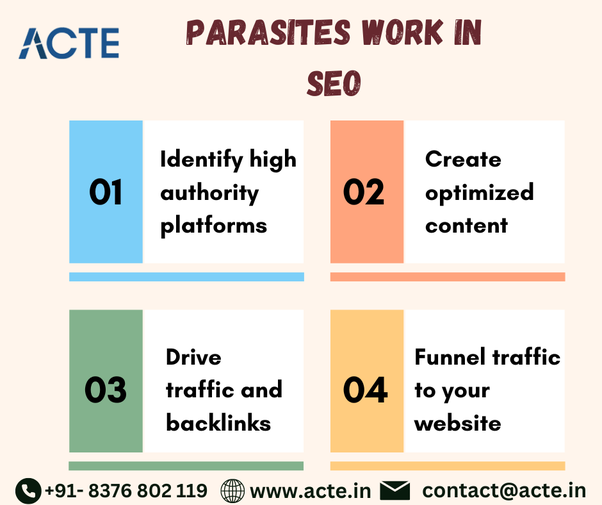 ACTE

PARASITES WORK IN SEO

01 Identify high authority platforms

02 Create optimized content

03 Drive traffic and backlinks

04 Funnel traffic to your website

+91- 8376 802 119 www.acte.in contact@acte.in